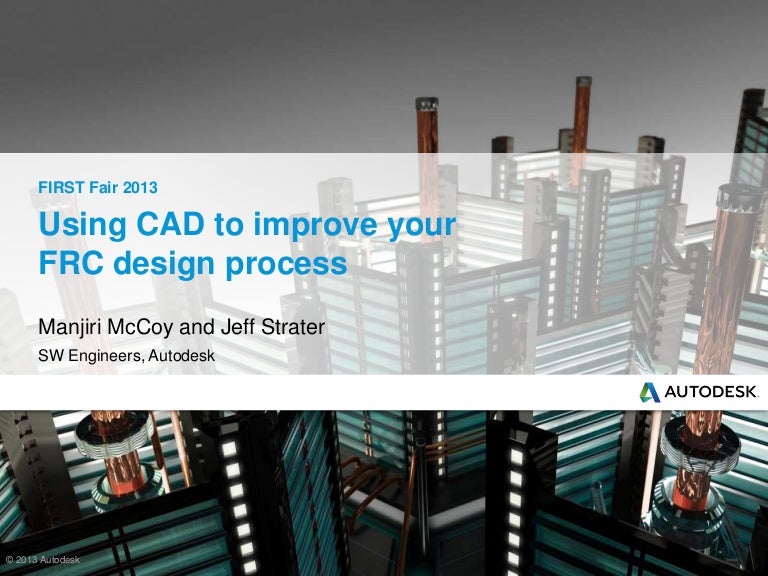 FIRST Fair 2013

Using CAD to improve your FRC design process

Manjiri McCoy and Jeff Strater

SW Engineers, Autodesk

AUTODESK.

© 2013 Autodesk